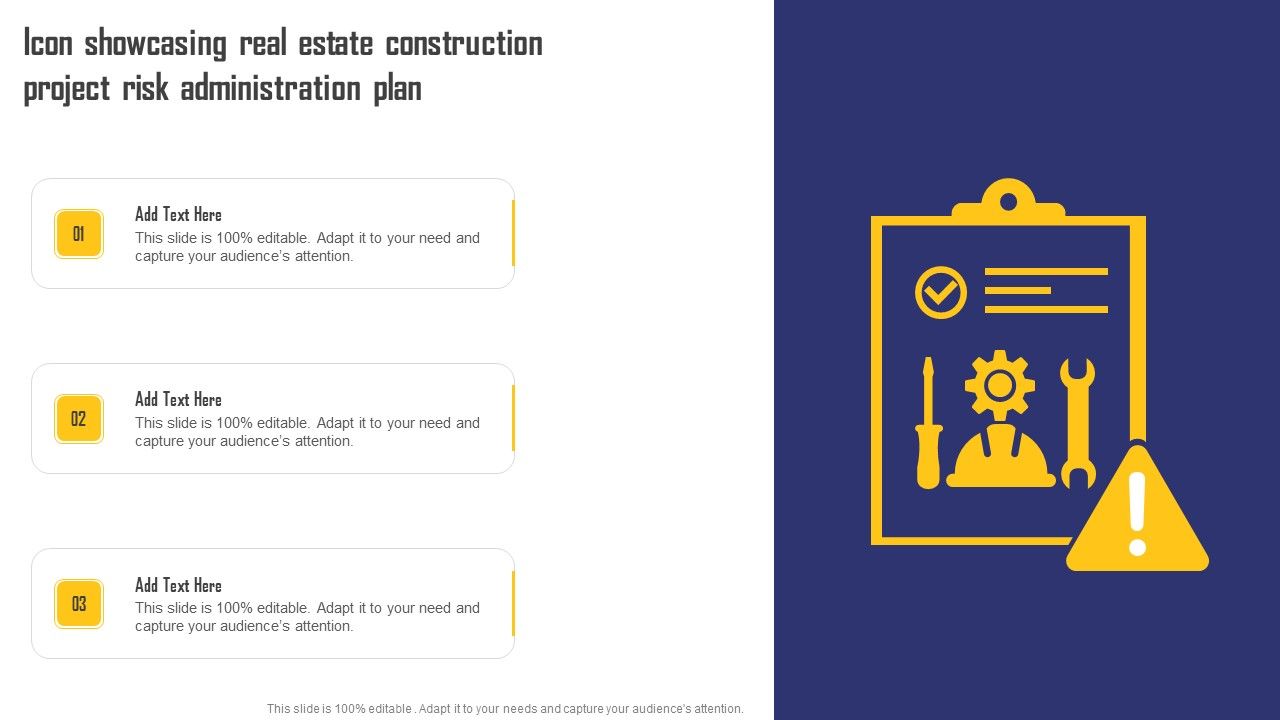 Icon showcasing real estate construction project risk administration plan

01

Add Text Here

This slide is 100% editable. Adapt it to your need and capture your audience's attention.

02

Add Text Here

This slide is 100% editable. Adapt it to your need and capture your audience's attention.

03

Add Text Here

This slide is 100% editable. Adapt it to your need and capture your audience's attention.

This slide is 100% editable . Adapt it to your needs and capture your audience's attention.